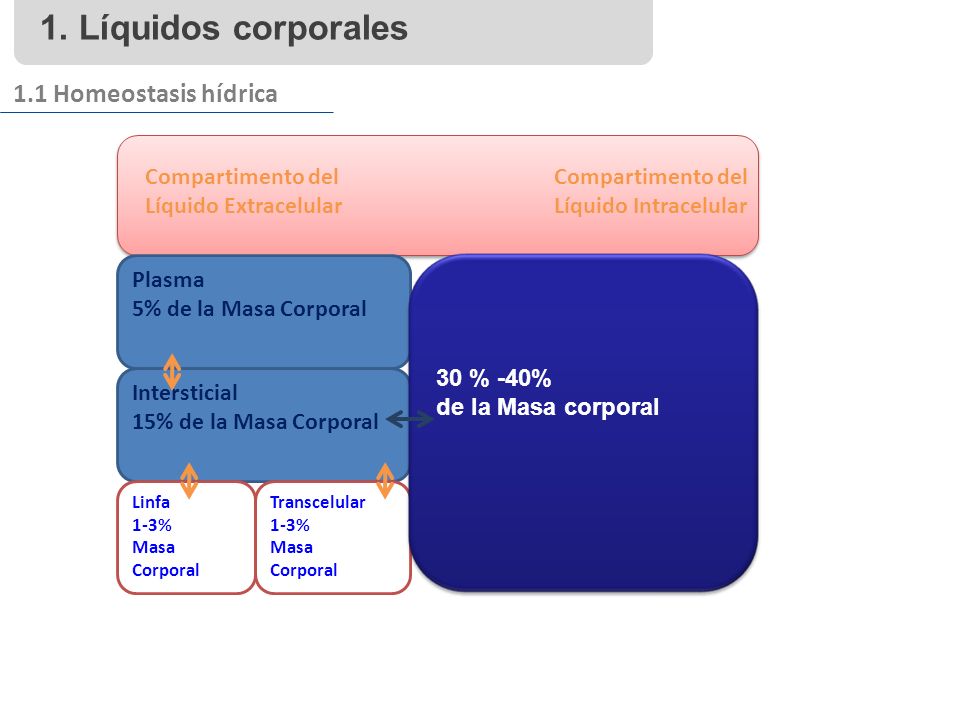 1. Líquidos corporales

1.1 Homeostasis hídrica

Compartimento del Líquido Extracelular

Compartimento del Líquido Intracelular

Plasma
5% de la Masa Corporal

Intersticial
15% de la Masa Corporal

30 % -40%
de la Masa corporal

Linfa
1-3%
Masa
Corporal

Transcelular
1-3%
Masa
Corporal